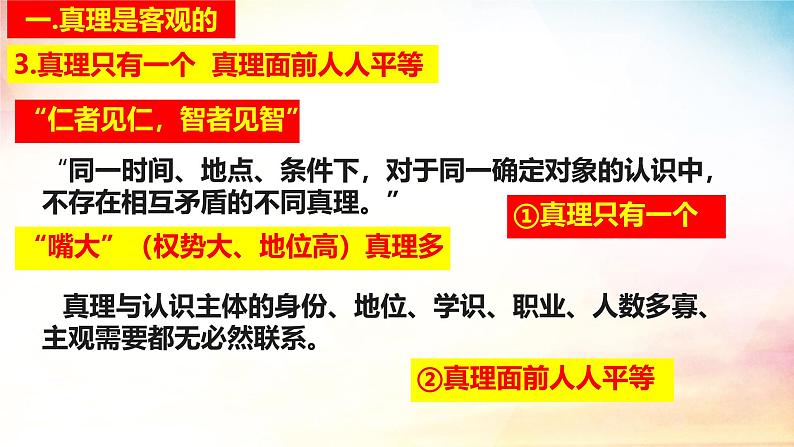 一.真理是客观的

3.真理只有一个 真理面前人人平等

“仁者见仁，智者见智”

“同一时间、地点、条件下，对于同一确定对象的认识中，不存在相互矛盾的不同真理。”

①真理只有一个

“嘴大”（权势大、地位高）真理多

真理与认识主体的身份、地位、学识、职业、人数多寡、主观需要都无必然联系。

②真理面前人人平等